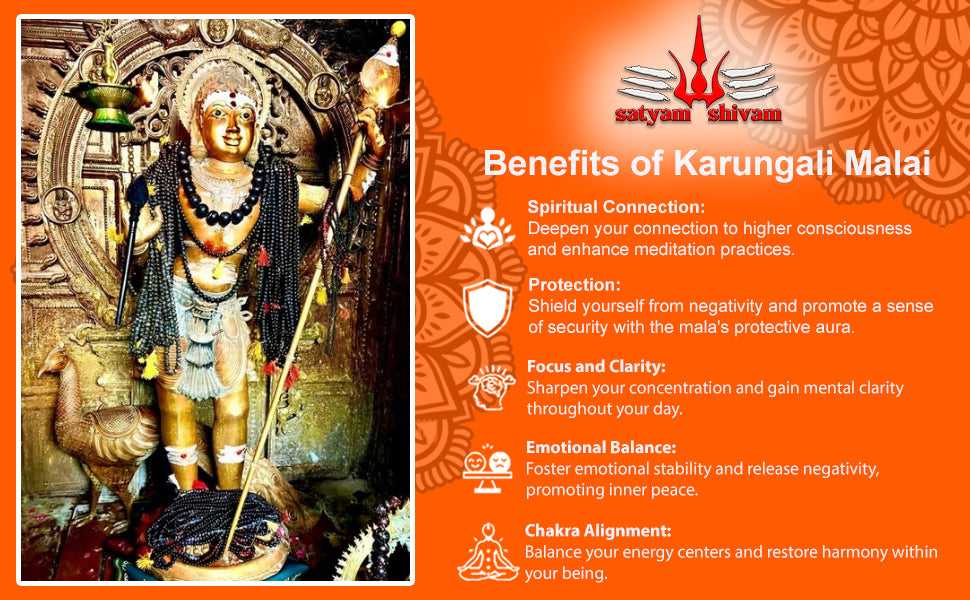 satyam shivam

Benefits of Karungali Malai

Spiritual Connection:
Deepen your connection to higher consciousness and enhance meditation practices.

Protection:
Shield yourself from negativity and promote a sense of security with the mala's protective aura.

Focus and Clarity:
Sharpen your concentration and gain mental clarity throughout your day.

Emotional Balance:
Foster emotional stability and release negativity, promoting inner peace.

Chakra Alignment:
Balance your energy centers and restore harmony within your being.